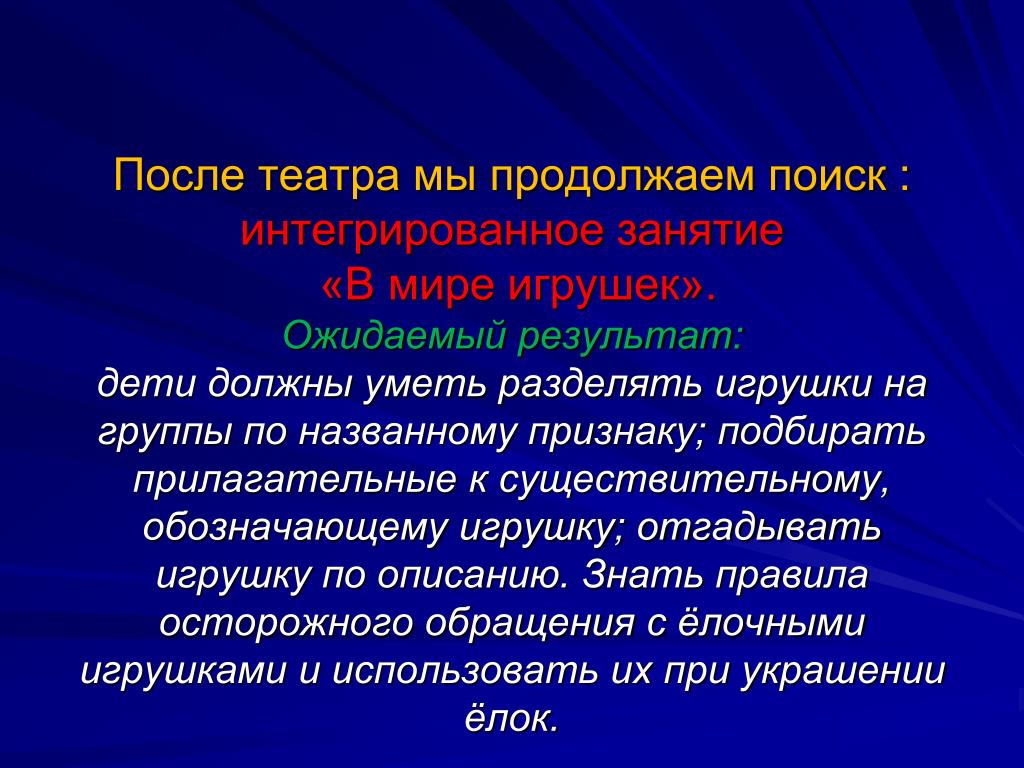 После театра мы продолжаем поиск : интегрированное занятие «В мире игрушек».
Ожидаемый результат:
дети должны уметь разделять игрушки на группы по названному признаку; подбирать прилагательные к существительному, обозначающему игрушку; отгадывать игрушку по описанию. Знать правила осторожного обращения с ёлочными игрушками и использовать их при украшении ёлок.